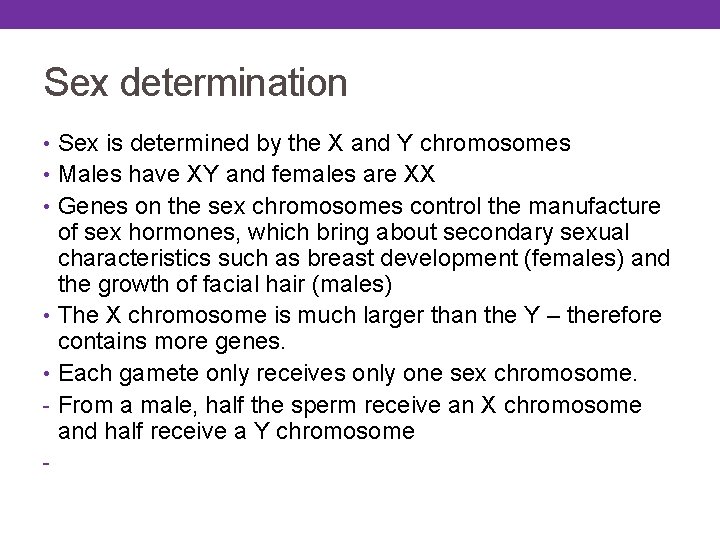 Sex determination

• Sex is determined by the X and Y chromosomes
• Males have XY and females are XX
• Genes on the sex chromosomes control the manufacture of sex hormones, which bring about secondary sexual characteristics such as breast development (females) and the growth of facial hair (males)
• The X chromosome is much larger than the Y – therefore contains more genes.
• Each gamete only receives only one sex chromosome.
- From a male, half the sperm receive an X chromosome and half receive a Y chromosome
-